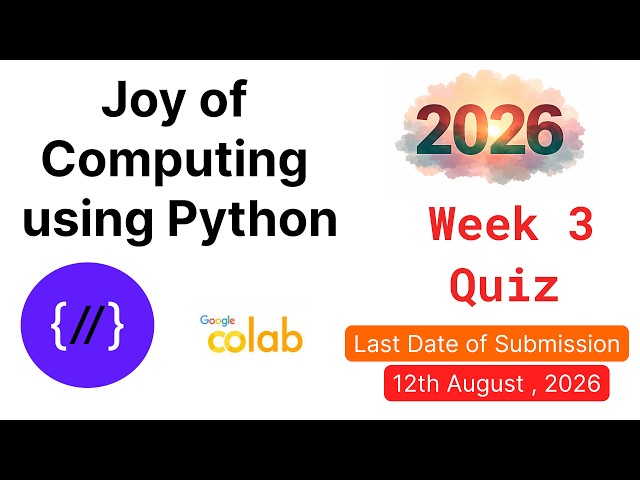 Joy of Computing using Python

{//}

Google colab

2026

Week 3 Quiz

Last Date of Submission

12th August , 2026